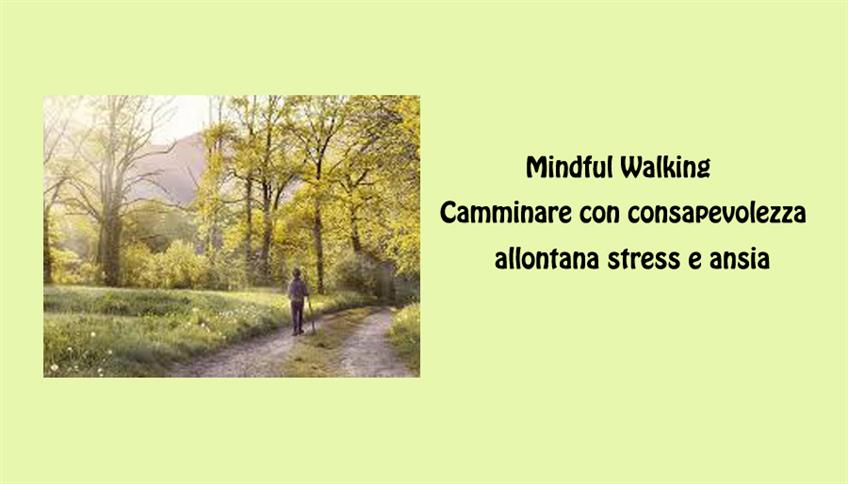 Mindful Walking
Camminare con consapevolezza allontana stress e ansia